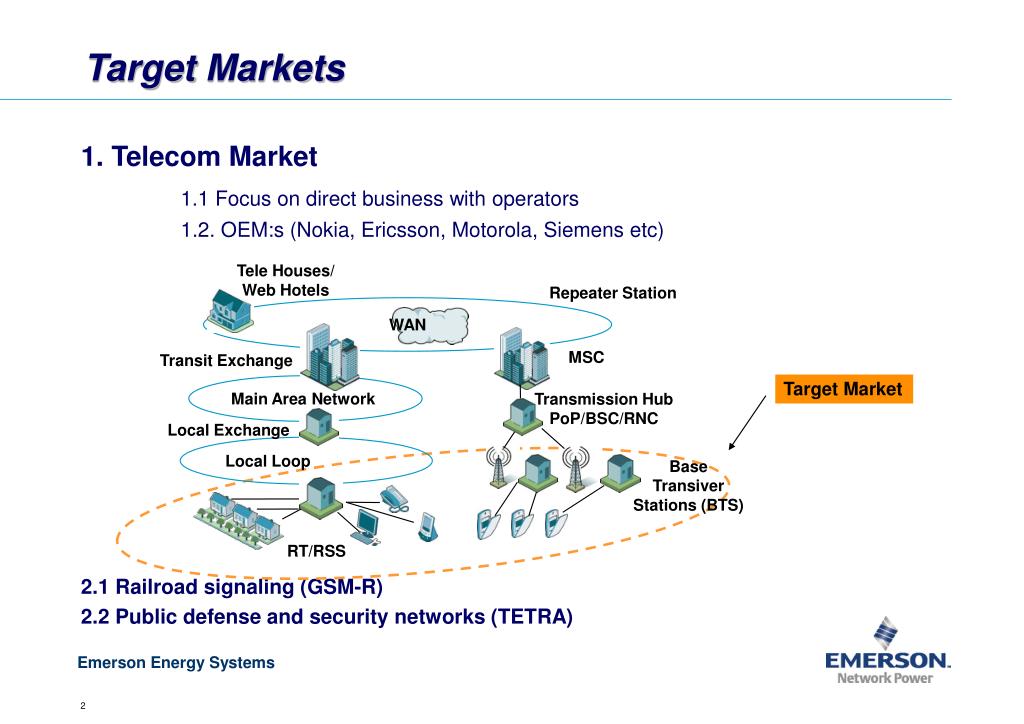 Target Markets

1. Telecom Market

1.1 Focus on direct business with operators

1.2. OEM:s (Nokia, Ericsson, Motorola, Siemens etc)

Tele Houses/ Web Hotels

Repeater Station

WAN

Transit Exchange

MSC

Target Market

Main Area Network

Transmission Hub PoP/BSC/RNC

Local Exchange

Local Loop

Base Transiver Stations (BTS)

RT/RSS

2.1 Railroad signaling (GSM-R)

2.2 Public defense and security networks (TETRA)

Emerson Energy Systems

EMERSON. Network Power

2